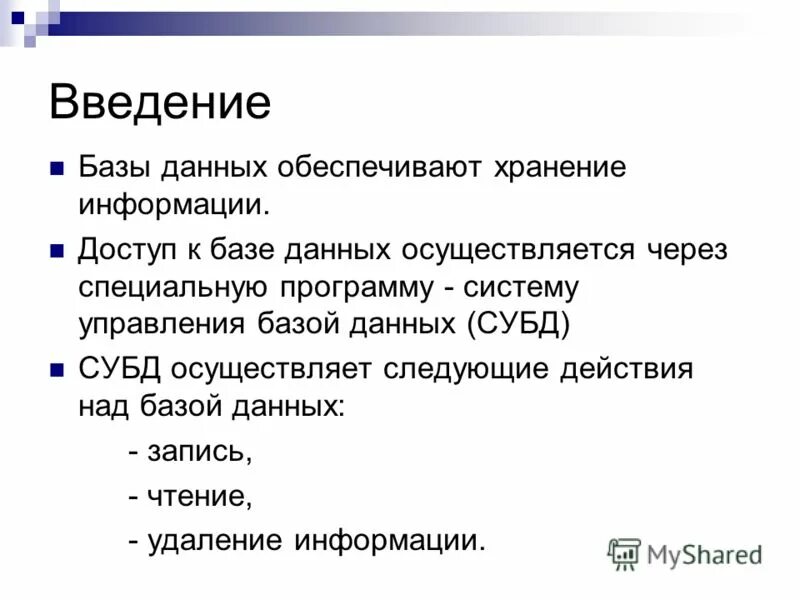 Введение

Базы данных обеспечивают хранение информации.

Доступ к базе данных осуществляется через специальную программу - систему управления базой данных (СУБД)

СУБД осуществляет следующие действия над базой данных:

- запись,

- чтение,

- удаление информации.

MyShared